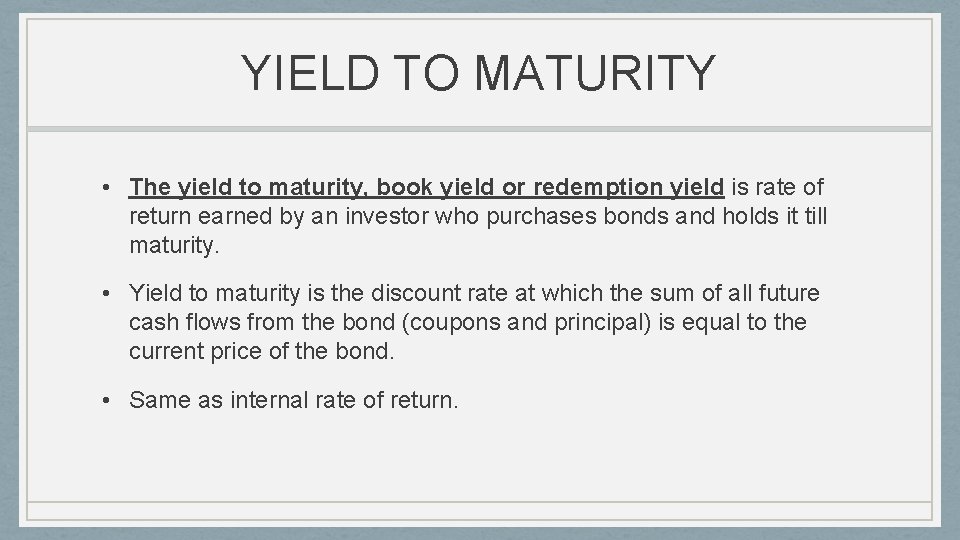 YIELD TO MATURITY

• The yield to maturity, book yield or redemption yield is rate of return earned by an investor who purchases bonds and holds it till maturity.

• Yield to maturity is the discount rate at which the sum of all future cash flows from the bond (coupons and principal) is equal to the current price of the bond.

• Same as internal rate of return.